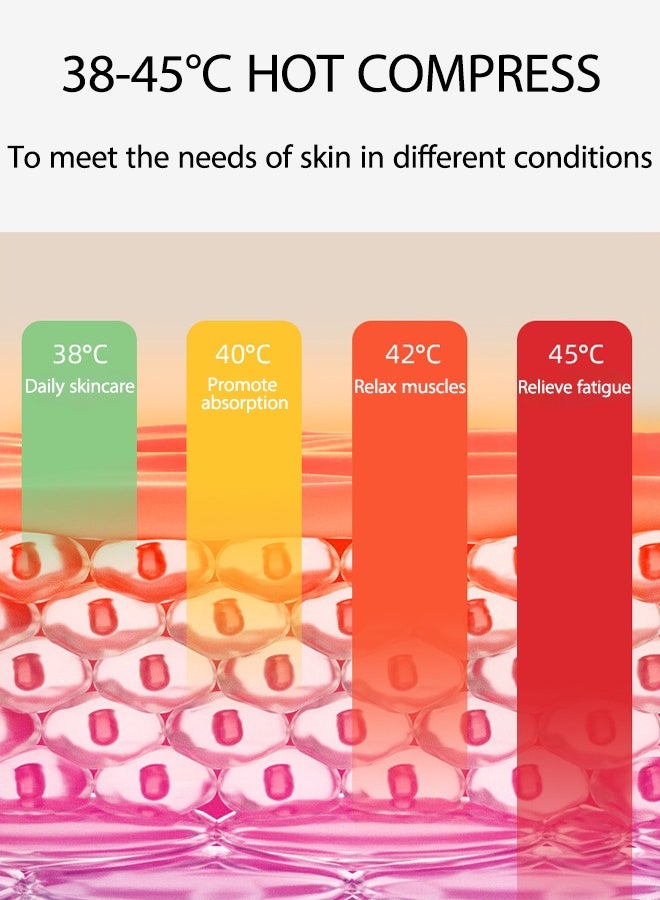 38-45°C HOT COMPRESS

To meet the needs of skin in different conditions

38°C
Daily skincare

40°C
Promote absorption

42°C
Relax muscles

45°C
Relieve fatigue